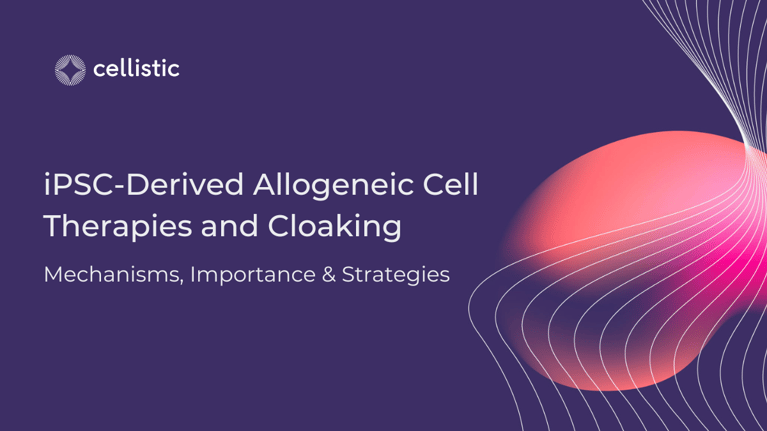 cellistic

iPSC-Derived Allogeneic Cell Therapies and Cloaking

Mechanisms, Importance & Strategies